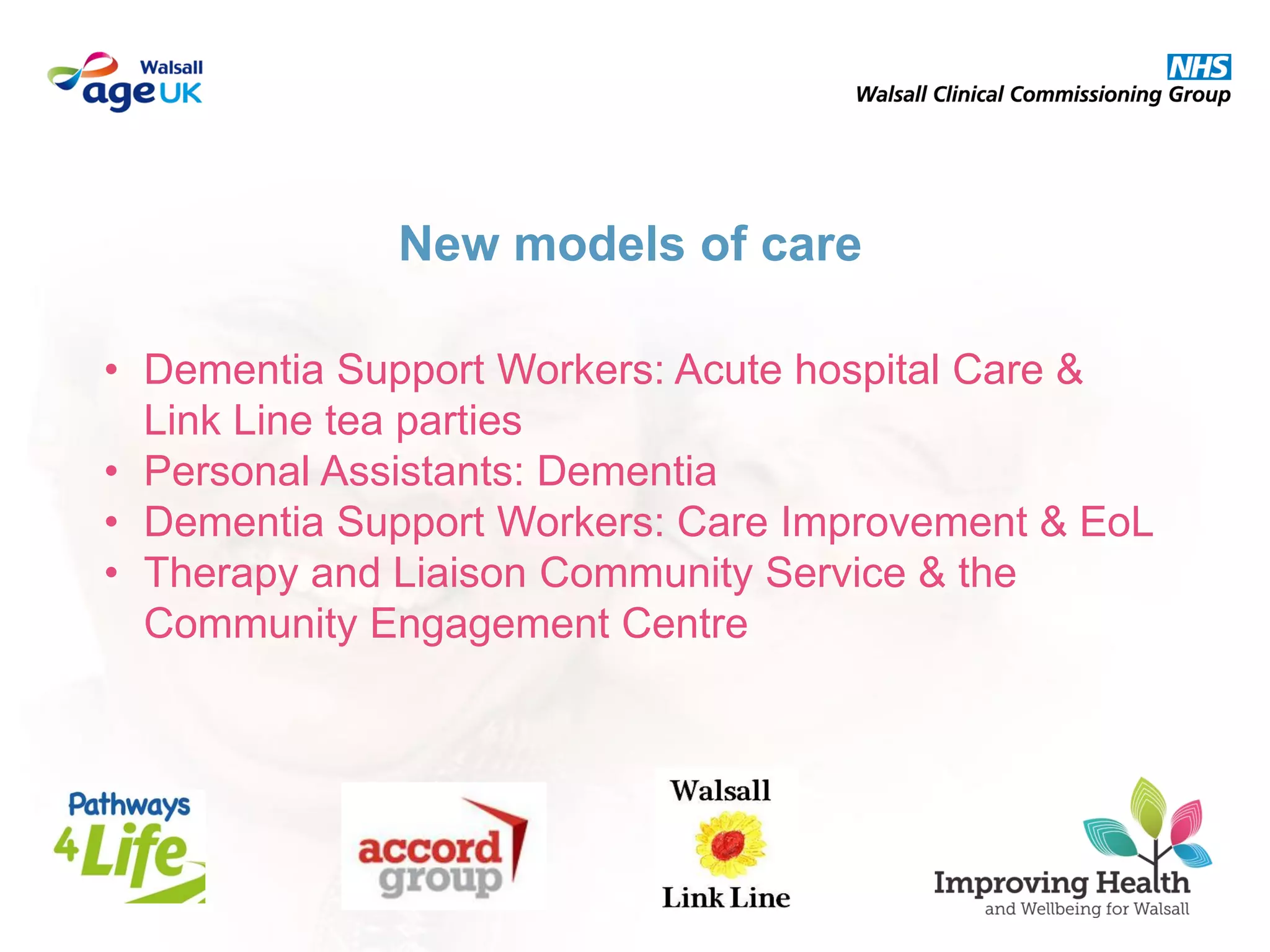 Walsall
age UK

NHS
Walsall Clinical Commissioning Group

New models of care

• Dementia Support Workers: Acute hospital Care & Link Line tea parties
• Personal Assistants: Dementia
• Dementia Support Workers: Care Improvement & EoL
• Therapy and Liaison Community Service & the Community Engagement Centre

Pathways 4Life

accord group

Walsall
Link Line

Improving Health
and Wellbeing for Walsall